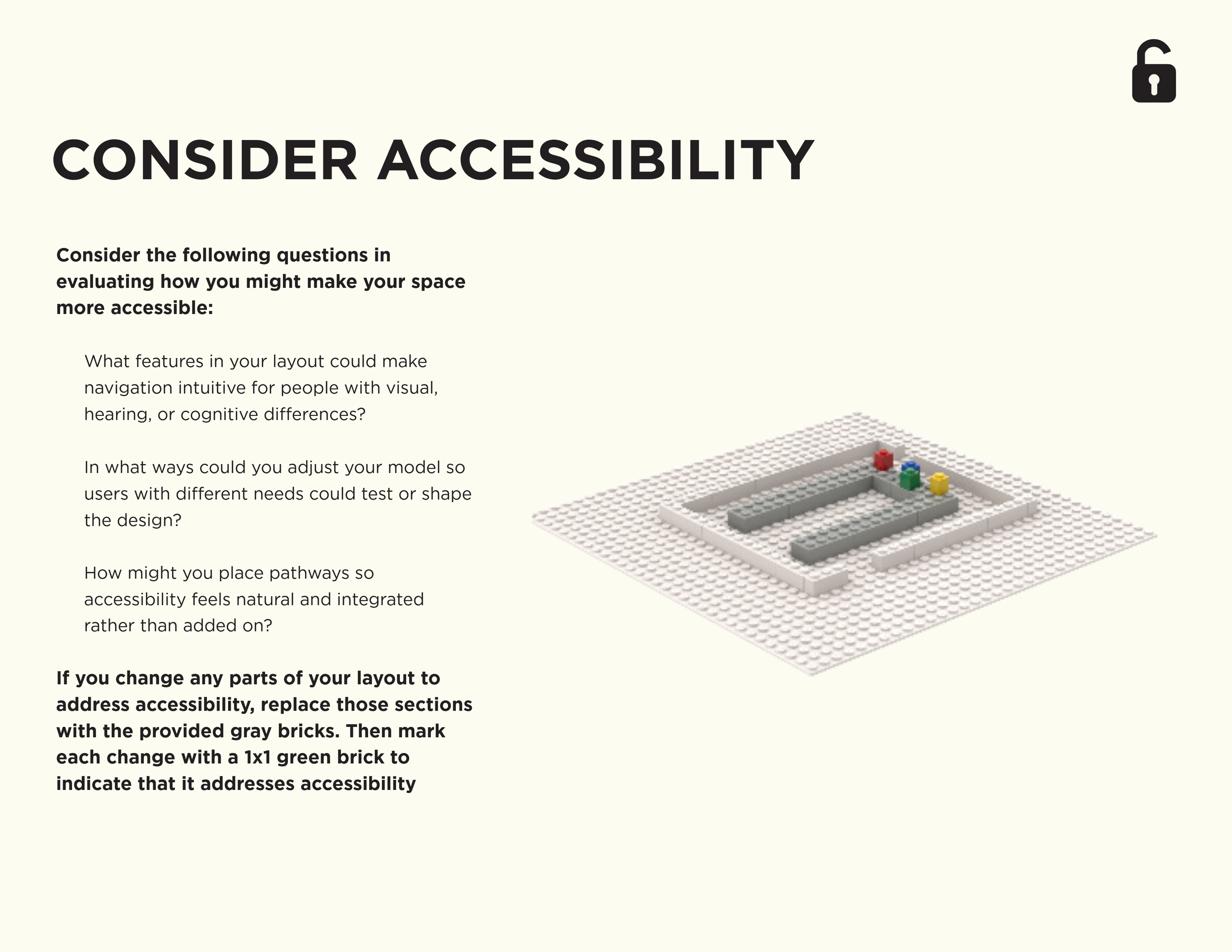 CONSIDER ACCESSIBILITY

Consider the following questions in evaluating how you might make your space more accessible:

What features in your layout could make navigation intuitive for people with visual, hearing, or cognitive differences?

In what ways could you adjust your model so users with different needs could test or shape the design?

How might you place pathways so accessibility feels natural and integrated rather than added on?

If you change any parts of your layout to address accessibility, replace those sections with the provided gray bricks. Then mark each change with a 1x1 green brick to indicate that it addresses accessibility